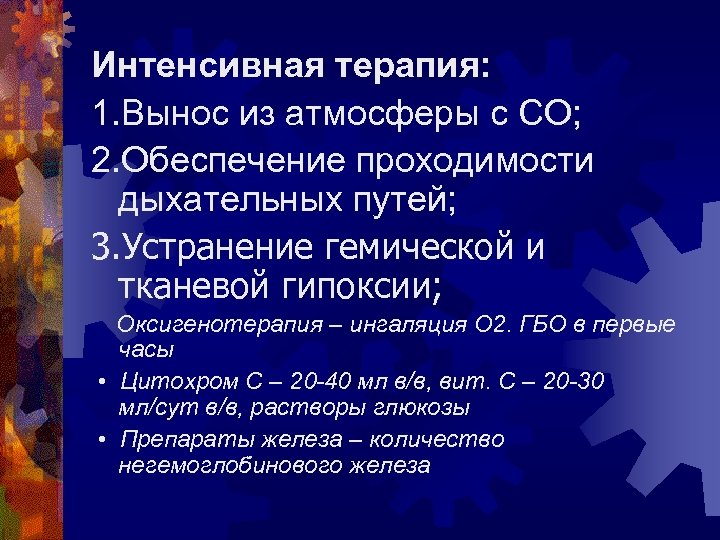 Интенсивная терапия:

1.Вынос из атмосферы с СО;

2.Обеспечение проходимости дыхательных путей;

3.Устранение гемической и тканевой гипоксии;

Оксигенотерапия – ингаляция О2. ГБО в первые часы

• Цитохром С – 20-40 мл в/в, вит. С – 20-30 мл/сут в/в, растворы глюкозы

• Препараты железа – количество негемоглобинового железа